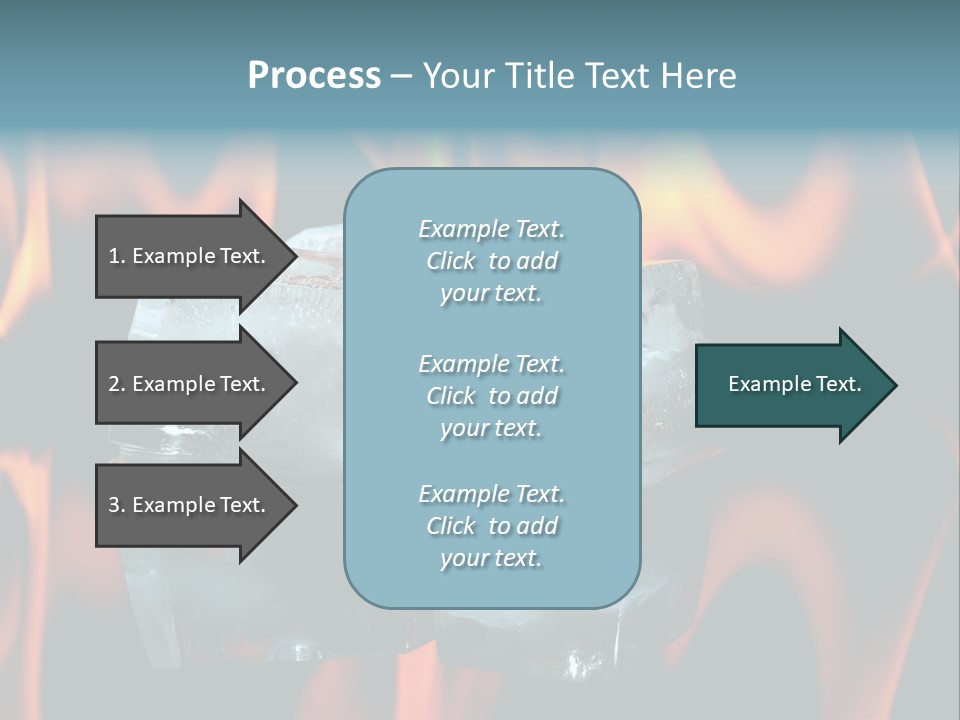 Process – Your Title Text Here

1. Example Text.

2. Example Text.

3. Example Text.

Example Text. Click to add your text.

Example Text. Click to add your text.

Example Text. Click to add your text.

Example Text.